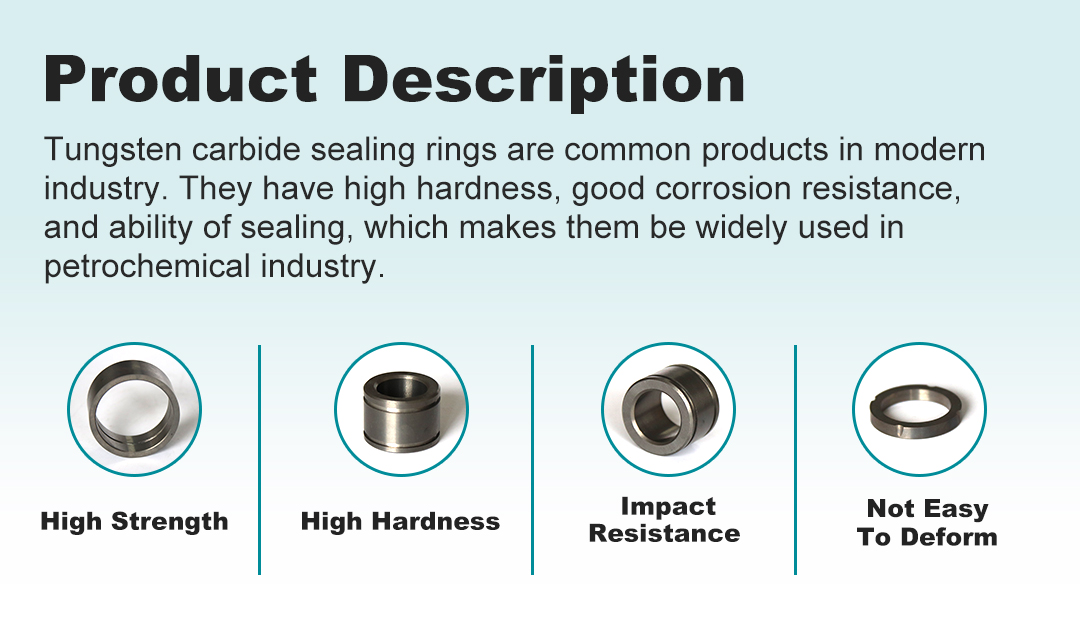 Product Description

Tungsten carbide sealing rings are common products in modern industry. They have high hardness, good corrosion resistance, and ability of sealing, which makes them be widely used in petrochemical industry.

High Strength

High Hardness

Impact Resistance

Not Easy To Deform